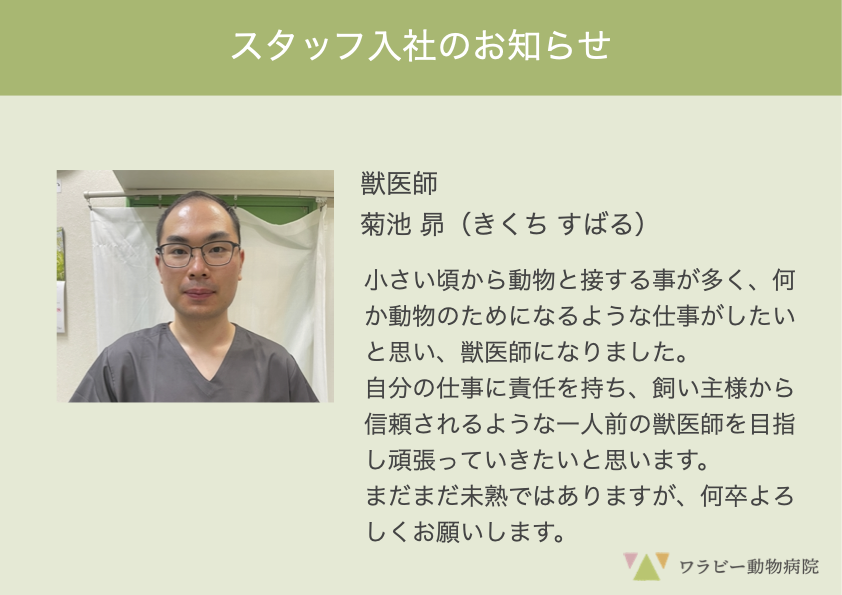 スタッフ入社のお知らせ

獣医師
菊池 昴（きくち すばる）

小さい頃から動物と接する事が多く、何か動物のためになるような仕事がしたいと思い、獣医師になりました。
自分の仕事に責任を持ち、飼い主様から信頼されるような一人前の獣医師を目指し頑張っていきたいと思います。
まだまだ未熟ではありますが、何卒よろしくお願いします。

ワラビー動物病院